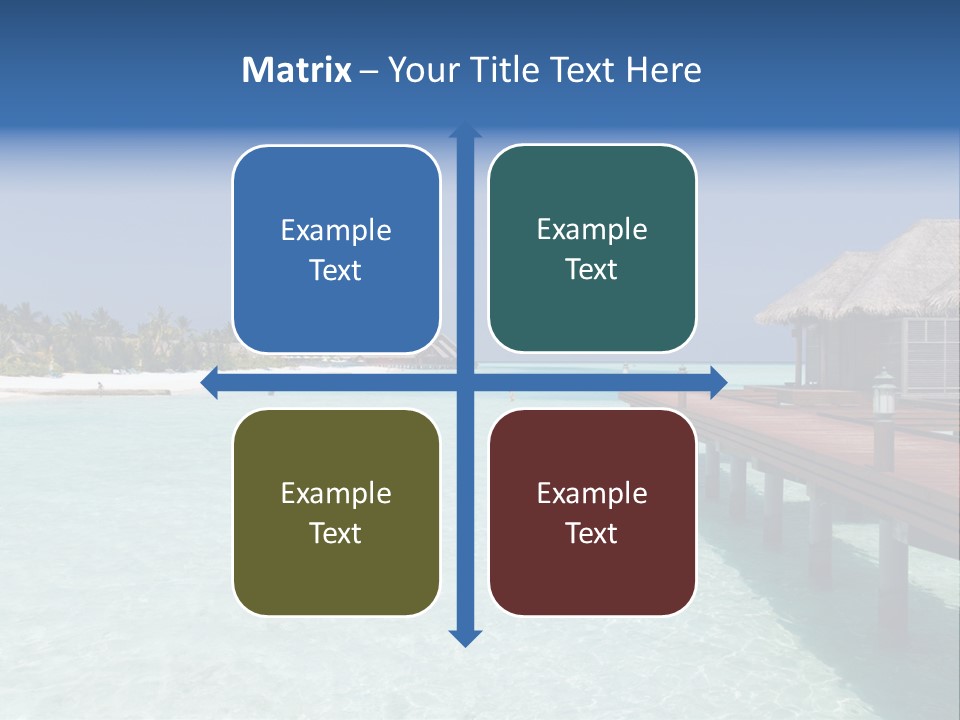 Matrix – Your Title Text Here

Example Text

Example Text

Example Text

Example Text